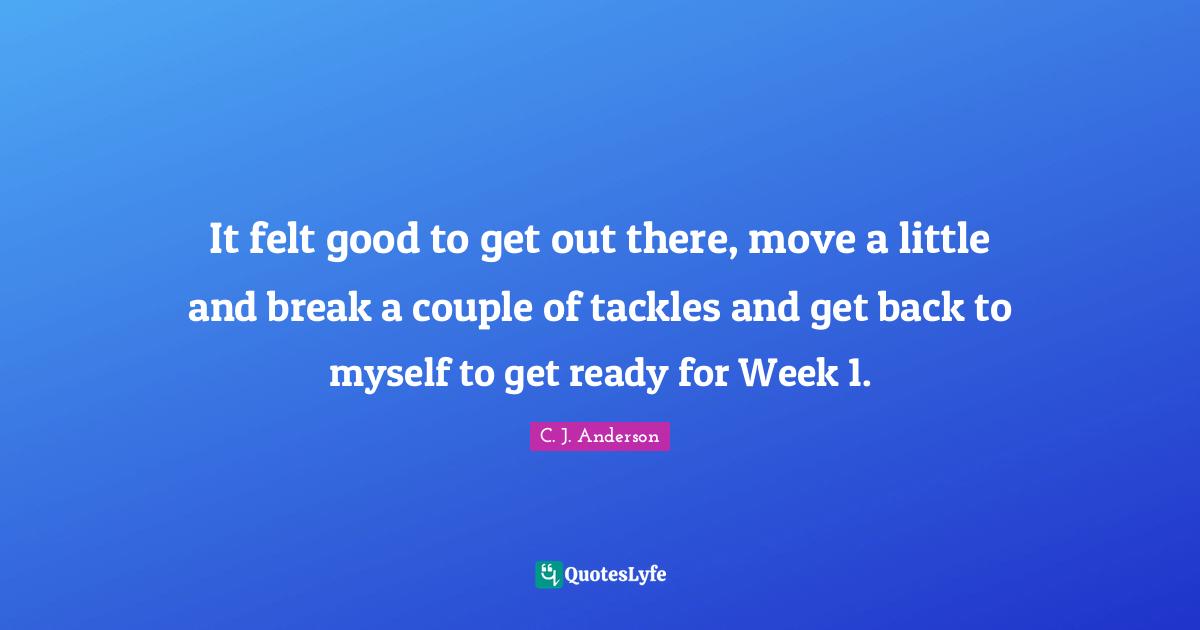 It felt good to get out there, move a little and break a couple of tackles and get back to myself to get ready for Week 1.

C. J. Anderson

QuotesLyfe